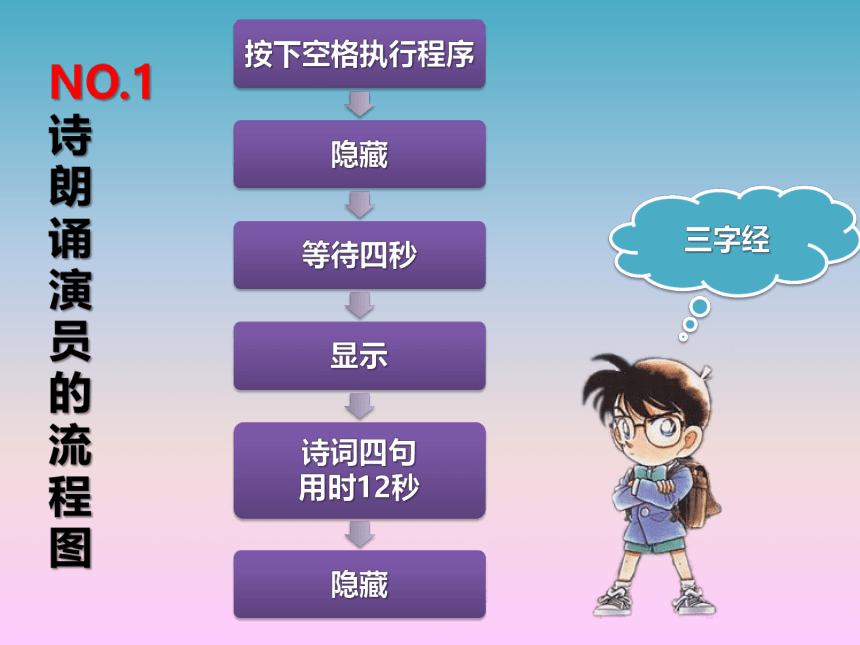 NO.1
诗朗诵演员的流程图

按下空格执行程序

隐藏

等待四秒

显示

诗词四句
用时12秒

隐藏

三字经